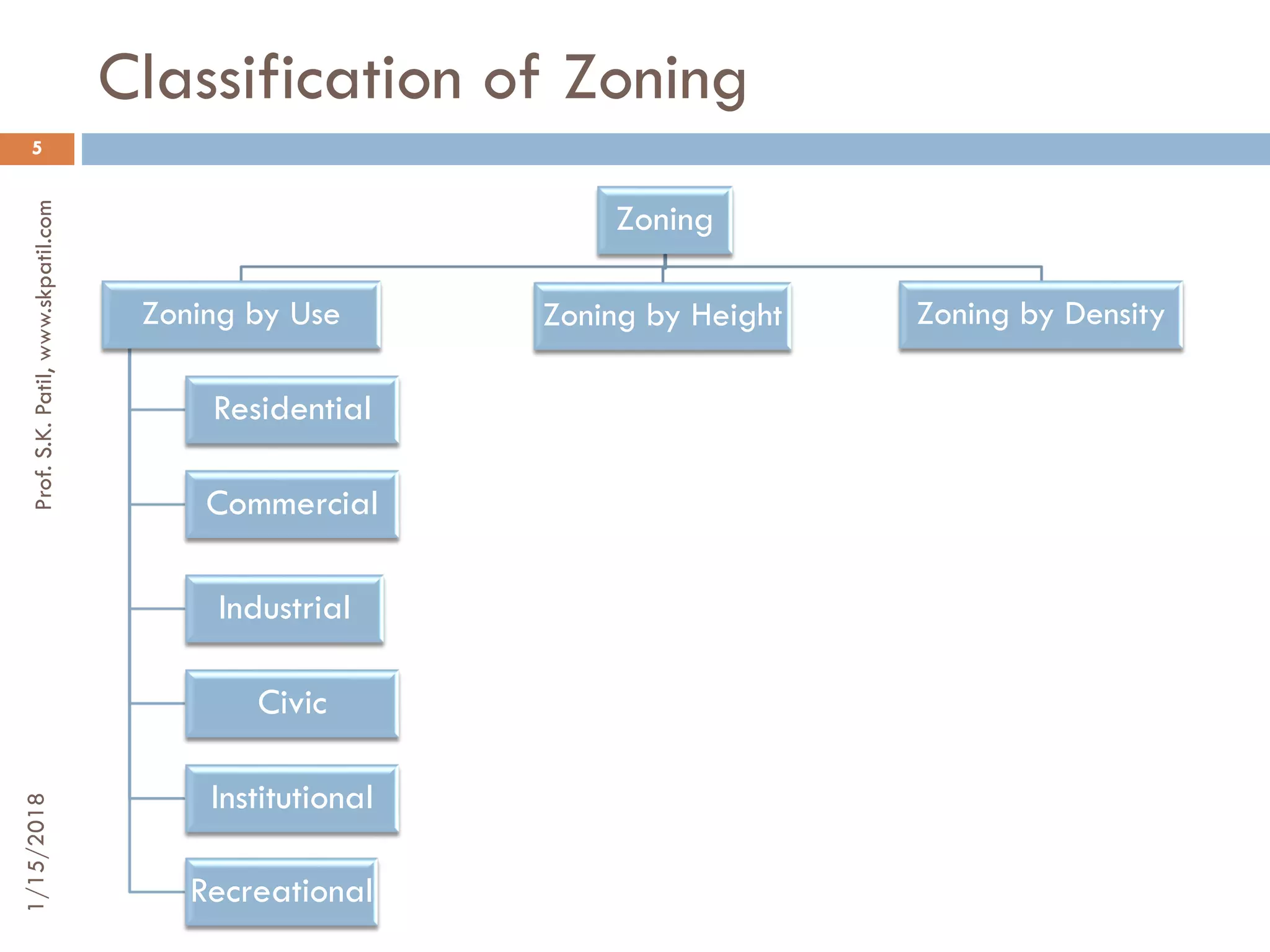 Classification of Zoning

5

Prof. S.K. Patil, www.skpatil.com

1/15/2018

Zoning

Zoning by Use

Zoning by Height

Zoning by Density

Residential

Commercial

Industrial

Civic

Institutional

Recreational